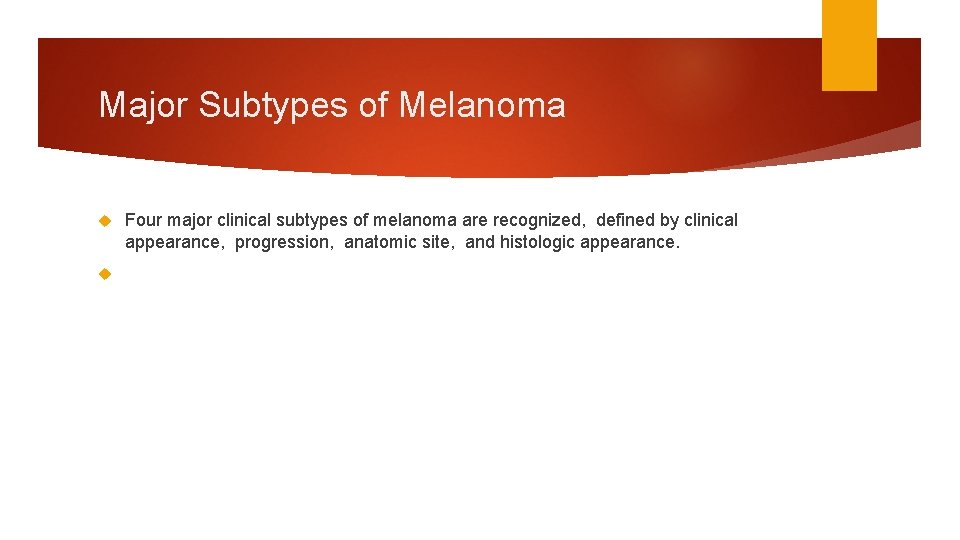 Major Subtypes of Melanoma

Four major clinical subtypes of melanoma are recognized, defined by clinical appearance, progression, anatomic site, and histologic appearance.